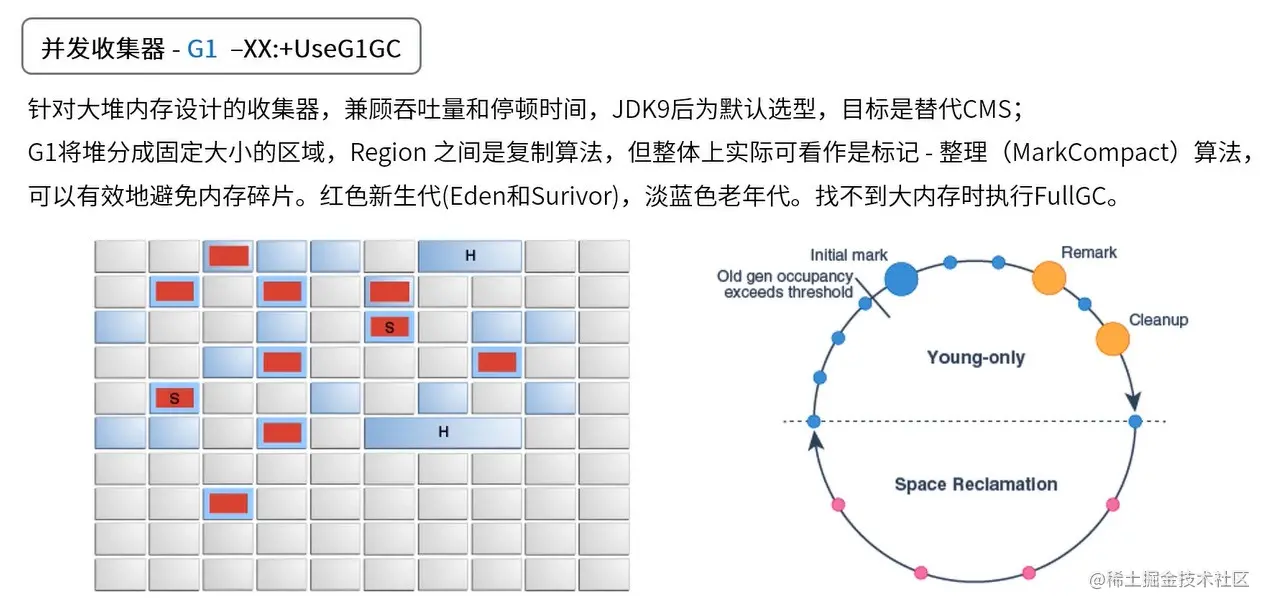 并发收集器 - G1 –XX:+UseG1GC

针对大堆内存设计的收集器，兼顾吞吐量和停顿时间，JDK9后为默认选型，目标是替代CMS；
G1将堆分成固定大小的区域，Region 之间是复制算法，但整体上实际可看作是标记 - 整理（MarkCompact）算法，可以有效地避免内存碎片。红色新生代(Eden和Surivor)，淡蓝色老年代。找不到大内存时执行FullGC。

H
S
S
H

Initial mark
Old gen occupancy exceeds threshold
Remark
Cleanup
Young-only
Space Reclamation

@稀土掘金技术社区